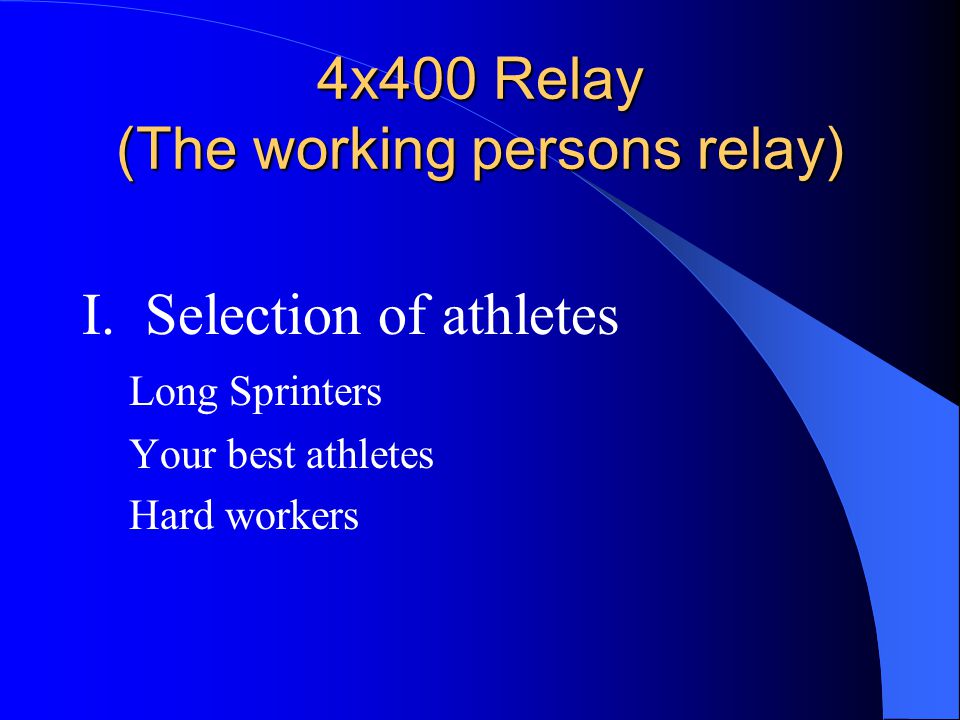 4x400 Relay
(The working persons relay)

I. Selection of athletes

Long Sprinters

Your best athletes

Hard workers